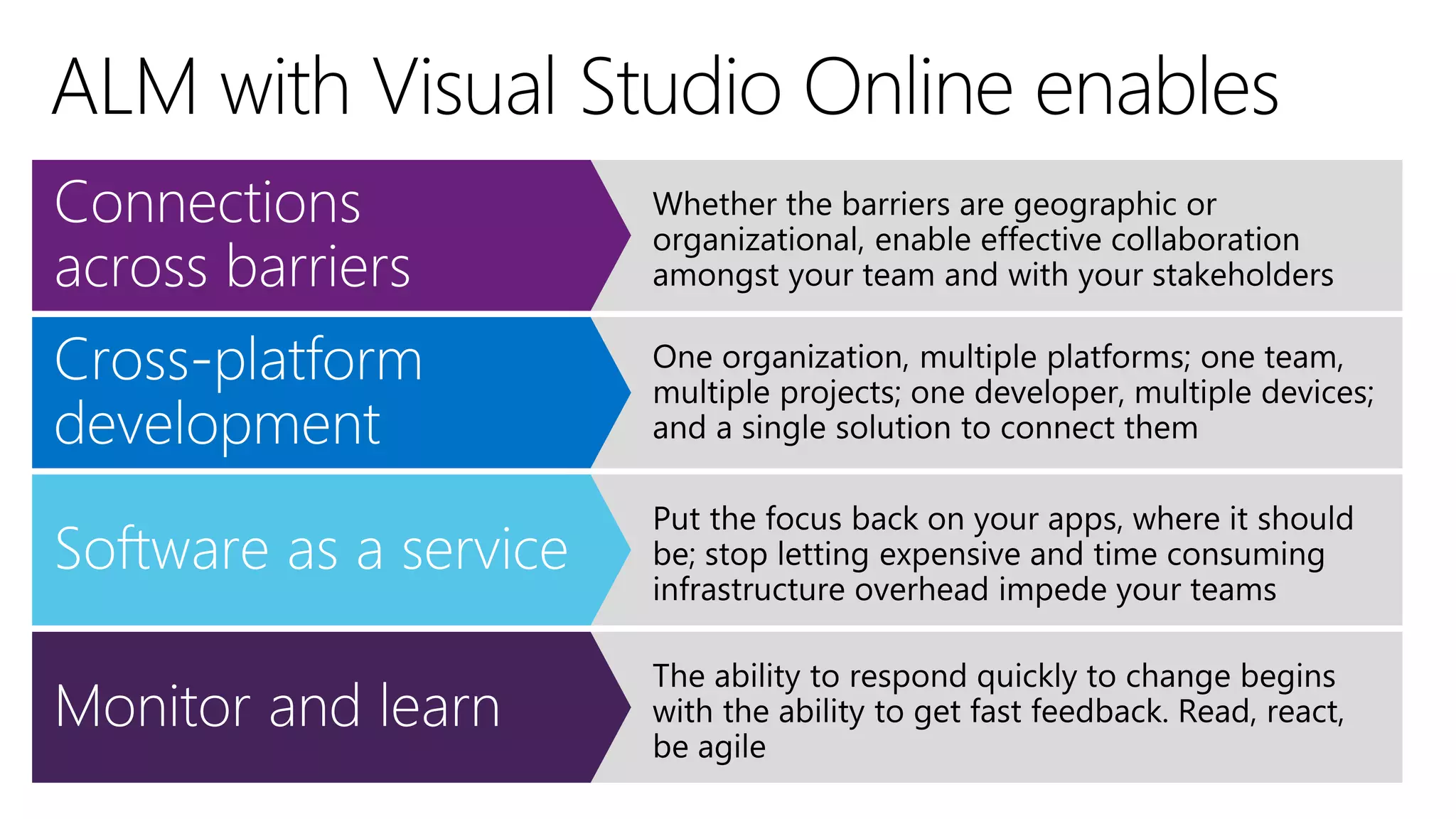 ALM with Visual Studio Online enables

Connections across barriers

Whether the barriers are geographic or organizational, enable effective collaboration amongst your team and with your stakeholders

Cross-platform development

One organization, multiple platforms; one team, multiple projects; one developer, multiple devices; and a single solution to connect them

Software as a service

Put the focus back on your apps, where it should be; stop letting expensive and time consuming infrastructure overhead impede your teams

Monitor and learn

The ability to respond quickly to change begins with the ability to get fast feedback. Read, react, be agile